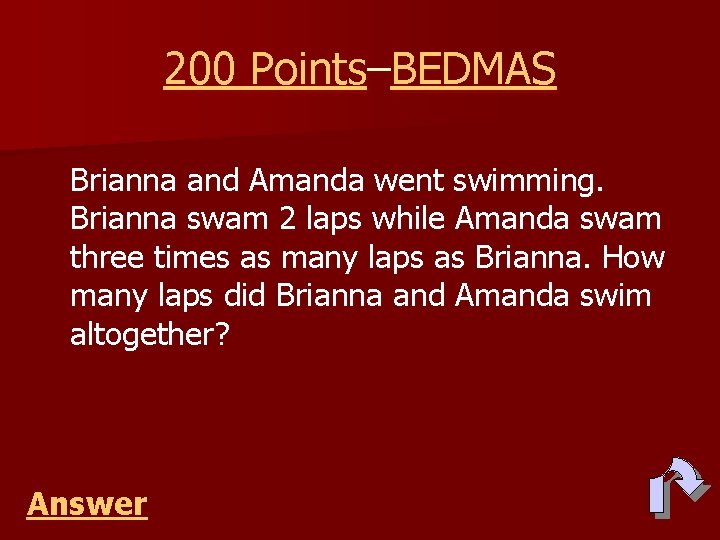 200 Points–BEDMAS

Brianna and Amanda went swimming. Brianna swam 2 laps while Amanda swam three times as many laps as Brianna. How many laps did Brianna and Amanda swim altogether?

Answer